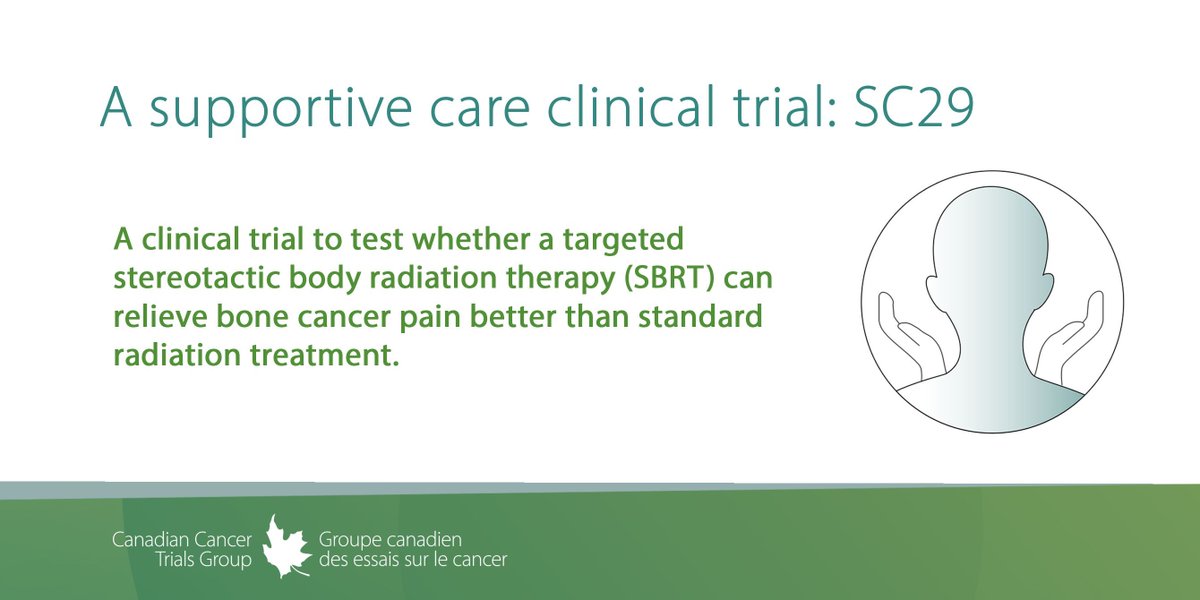 A supportive care clinical trial: SC29

A clinical trial to test whether a targeted stereotactic body radiation therapy (SBRT) can relieve bone cancer pain better than standard radiation treatment.

Canadian Cancer Trials Group

Groupe canadien des essais sur le cancer